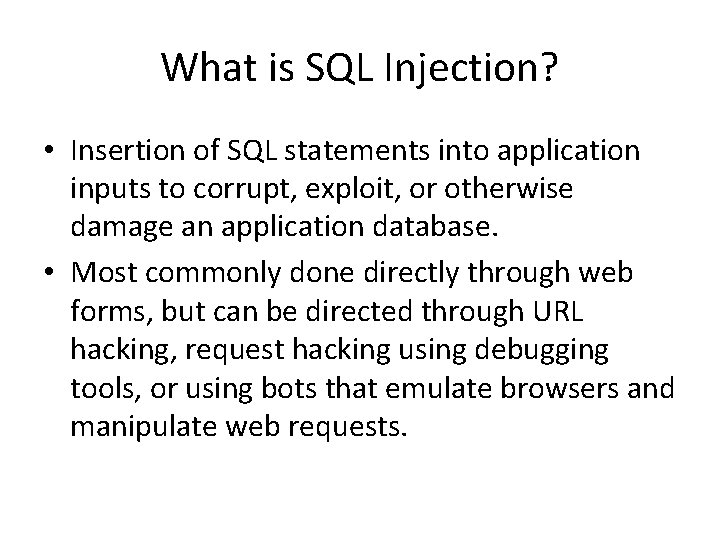 What is SQL Injection?

• Insertion of SQL statements into application inputs to corrupt, exploit, or otherwise damage an application database.

• Most commonly done directly through web forms, but can be directed through URL hacking, request hacking using debugging tools, or using bots that emulate browsers and manipulate web requests.